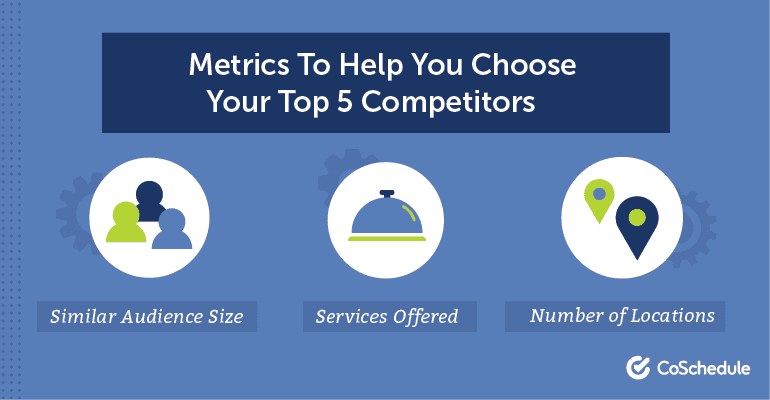 Metrics To Help You Choose Your Top 5 Competitors

Similar Audience Size

Services Offered

Number of Locations

CoSchedule